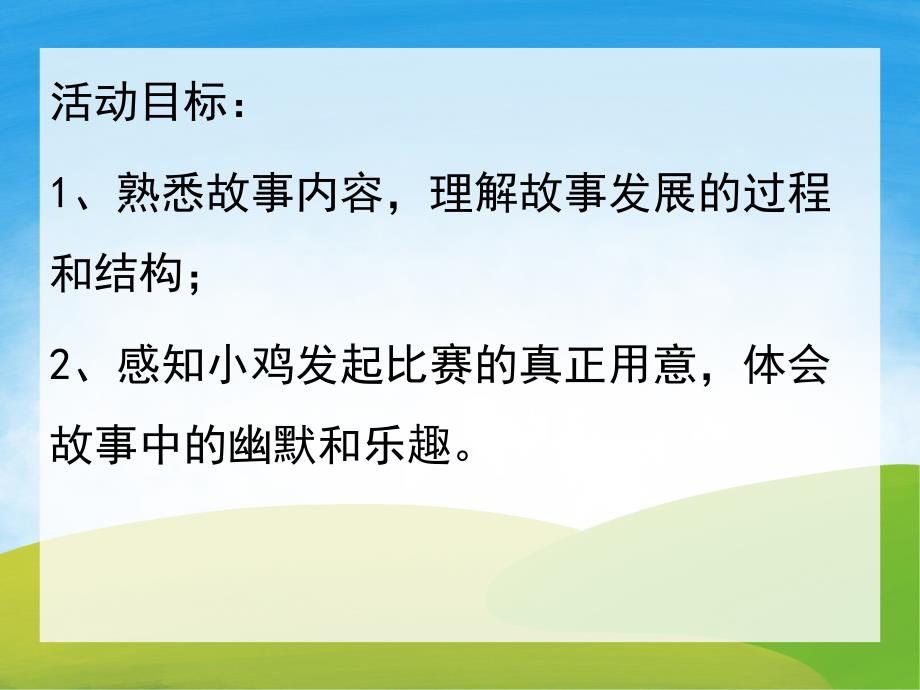 活动目标：

1、熟悉故事内容，理解故事发展的过程和结构；

2、感知小鸡发起比赛的真正用意，体会故事中的幽默和乐趣。